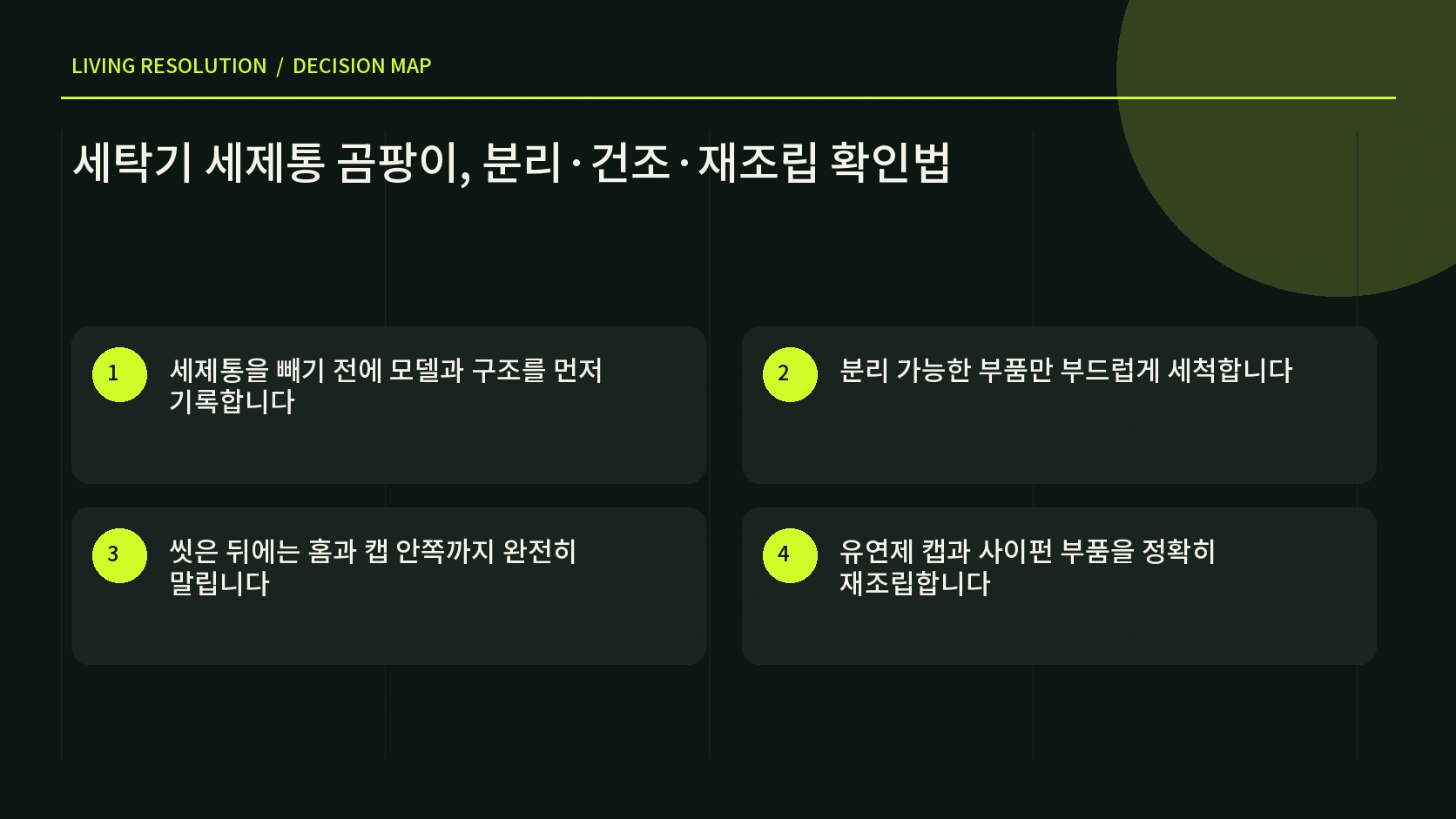 LIVING RESOLUTION / DECISION MAP

세탁기 세제통 곰팡이, 분리·건조·재조립 확인법

1 세제통을 빼기 전에 모델과 구조를 먼저 기록합니다

2 분리 가능한 부품만 부드럽게 세척합니다

3 씻은 뒤에는 홈과 캡 안쪽까지 완전히 말립니다

4 유연제 캡과 사이펀 부품을 정확히 재조립합니다